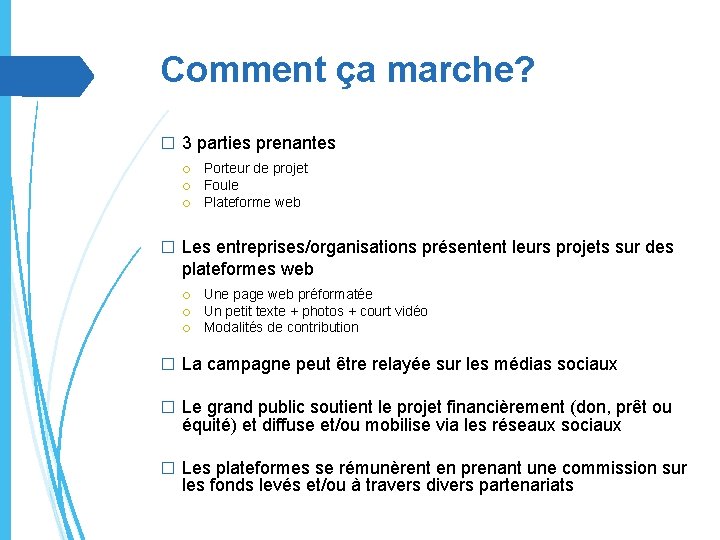 Comment ça marche?

3 parties prenantes

Porteur de projet
Foule
Plateforme web

Les entreprises/organisations présentent leurs projets sur des plateformes web

Une page web préformatée
Un petit texte + photos + court vidéo
Modalités de contribution

La campagne peut être relayée sur les médias sociaux

Le grand public soutient le projet financièrement (don, prêt ou équité) et diffuse et/ou mobilise via les réseaux sociaux

Les plateformes se rémunèrent en prenant une commission sur les fonds levés et/ou à travers divers partenariats